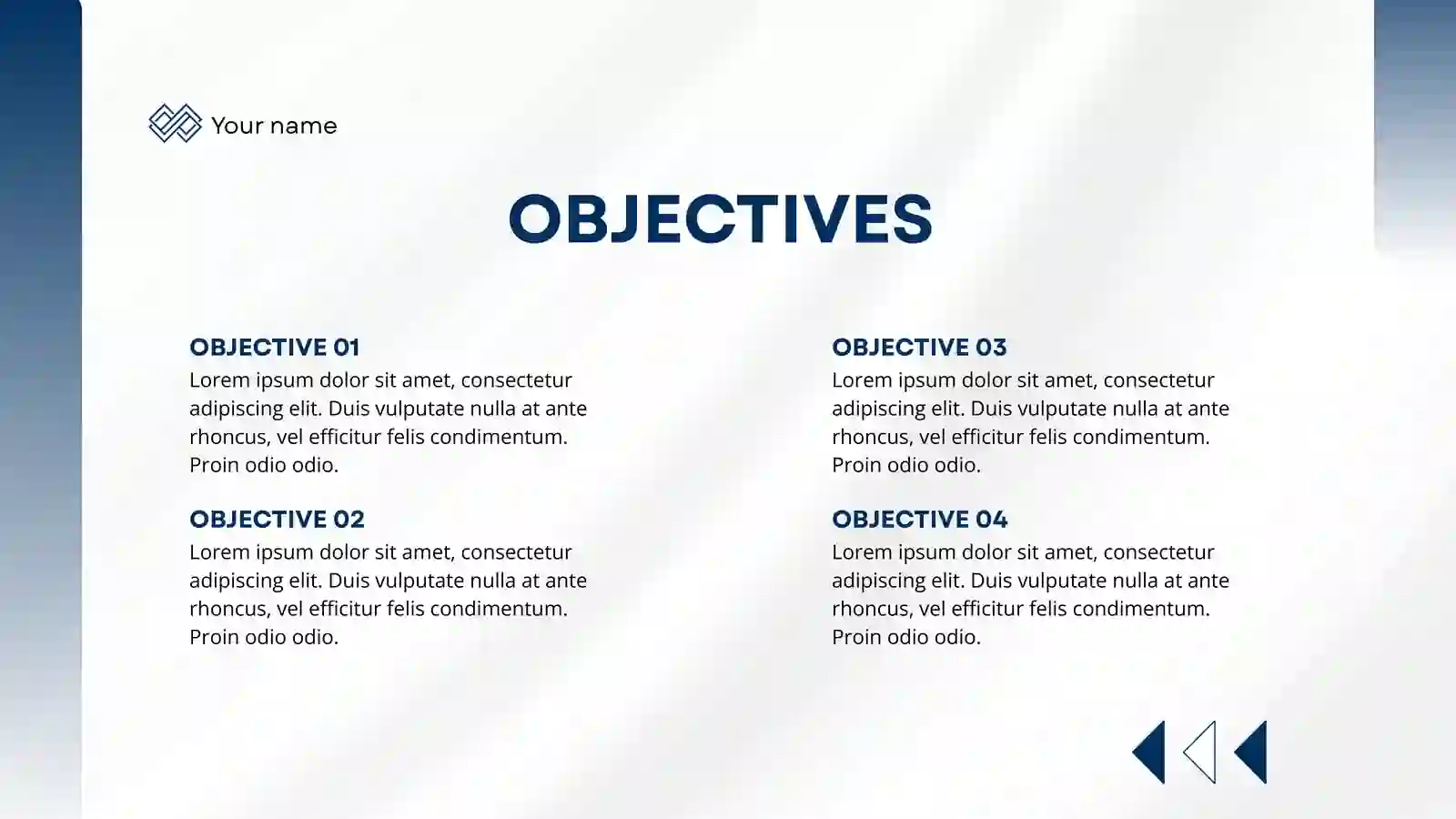 Your name

OBJECTIVES

OBJECTIVE 01
Lorem ipsum dolor sit amet, consectetur adipiscing elit. Duis vulputate nulla at ante rhoncus, vel efficitur felis condimentum. Proin odio odio.

OBJECTIVE 02
Lorem ipsum dolor sit amet, consectetur adipiscing elit. Duis vulputate nulla at ante rhoncus, vel efficitur felis condimentum. Proin odio odio.

OBJECTIVE 03
Lorem ipsum dolor sit amet, consectetur adipiscing elit. Duis vulputate nulla at ante rhoncus, vel efficitur felis condimentum. Proin odio odio.

OBJECTIVE 04
Lorem ipsum dolor sit amet, consectetur adipiscing elit. Duis vulputate nulla at ante rhoncus, vel efficitur felis condimentum. Proin odio odio.